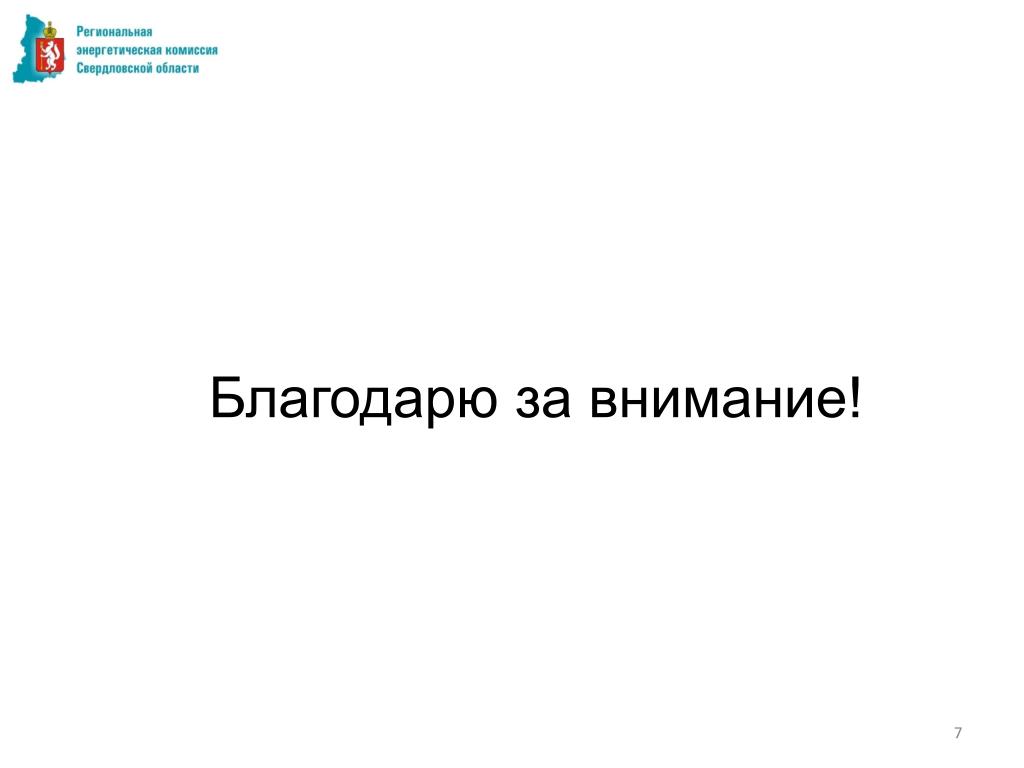 Региональная энергетическая комиссия Свердловской области

Благодарю за внимание!

7